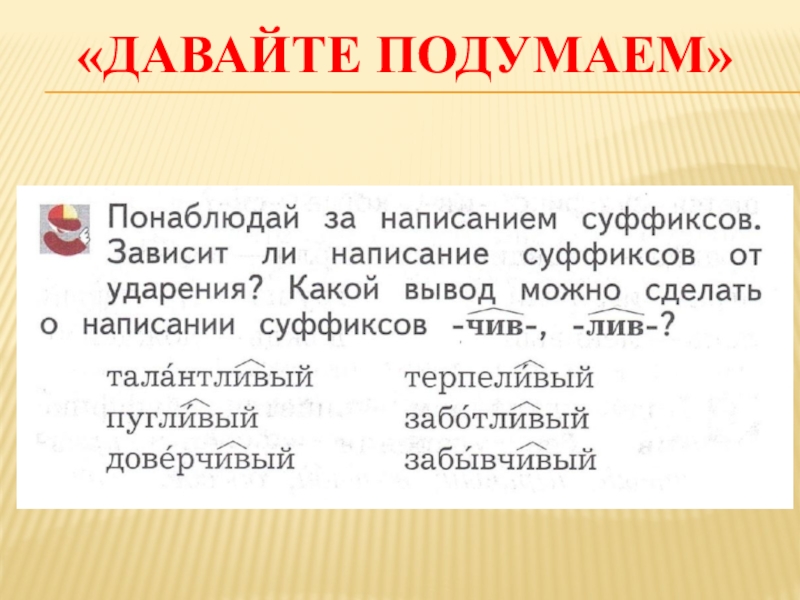 «ДАВАЙТЕ ПОДУМАЕМ»

Понаблюдай за написанием суффиксов. Зависит ли написание суффиксов от ударения? Какой вывод можно сделать о написании суффиксов -чив-, -лив-?

тала́нтливый
пугли́вый
дове́рчивый

терпели́вый
забо́тливый
забы́вчивый